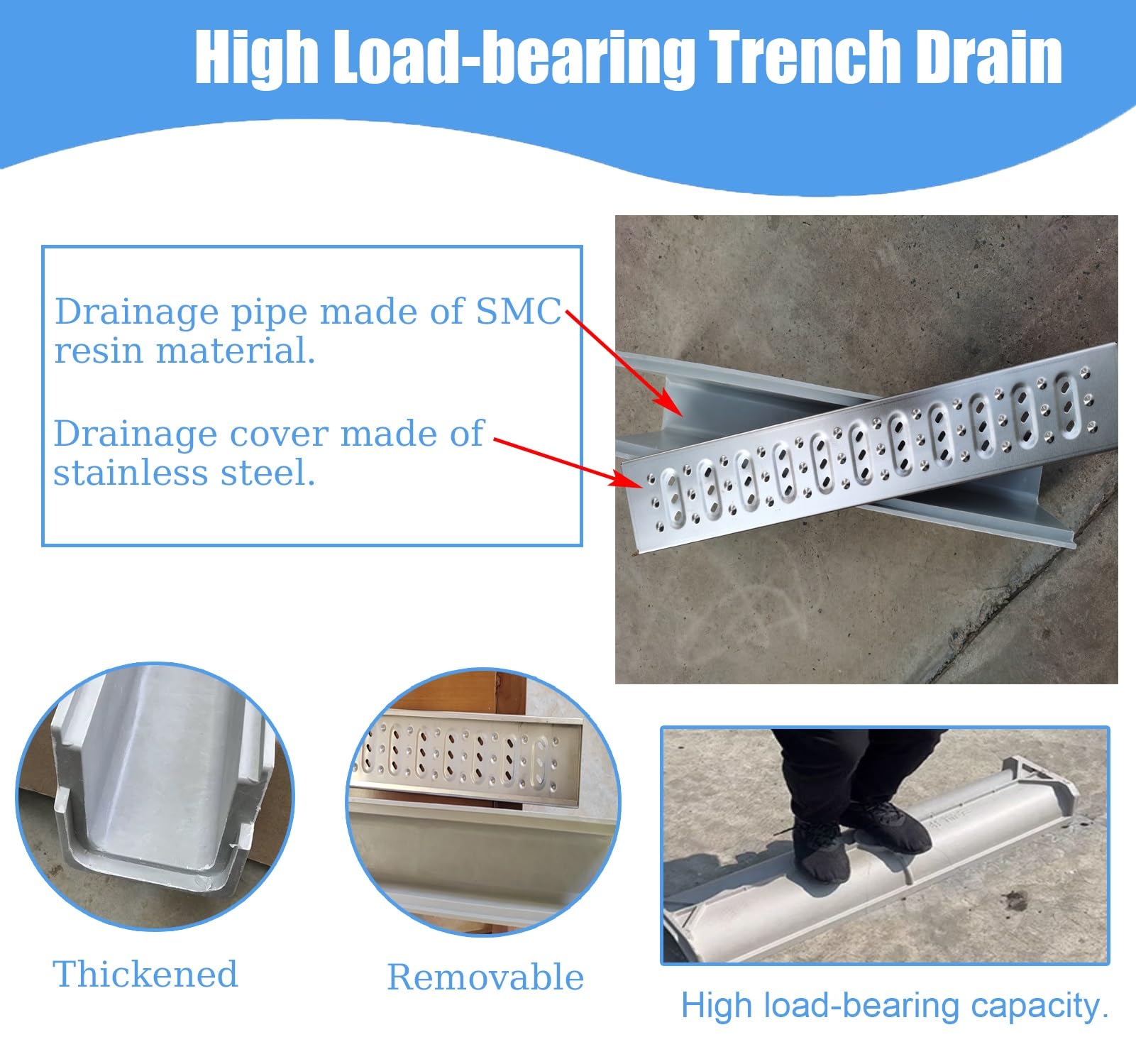 High Load-bearing Trench Drain

Drainage pipe made of SMC resin material.

Drainage cover made of stainless steel.

Thickened

Removable

High load-bearing capacity.